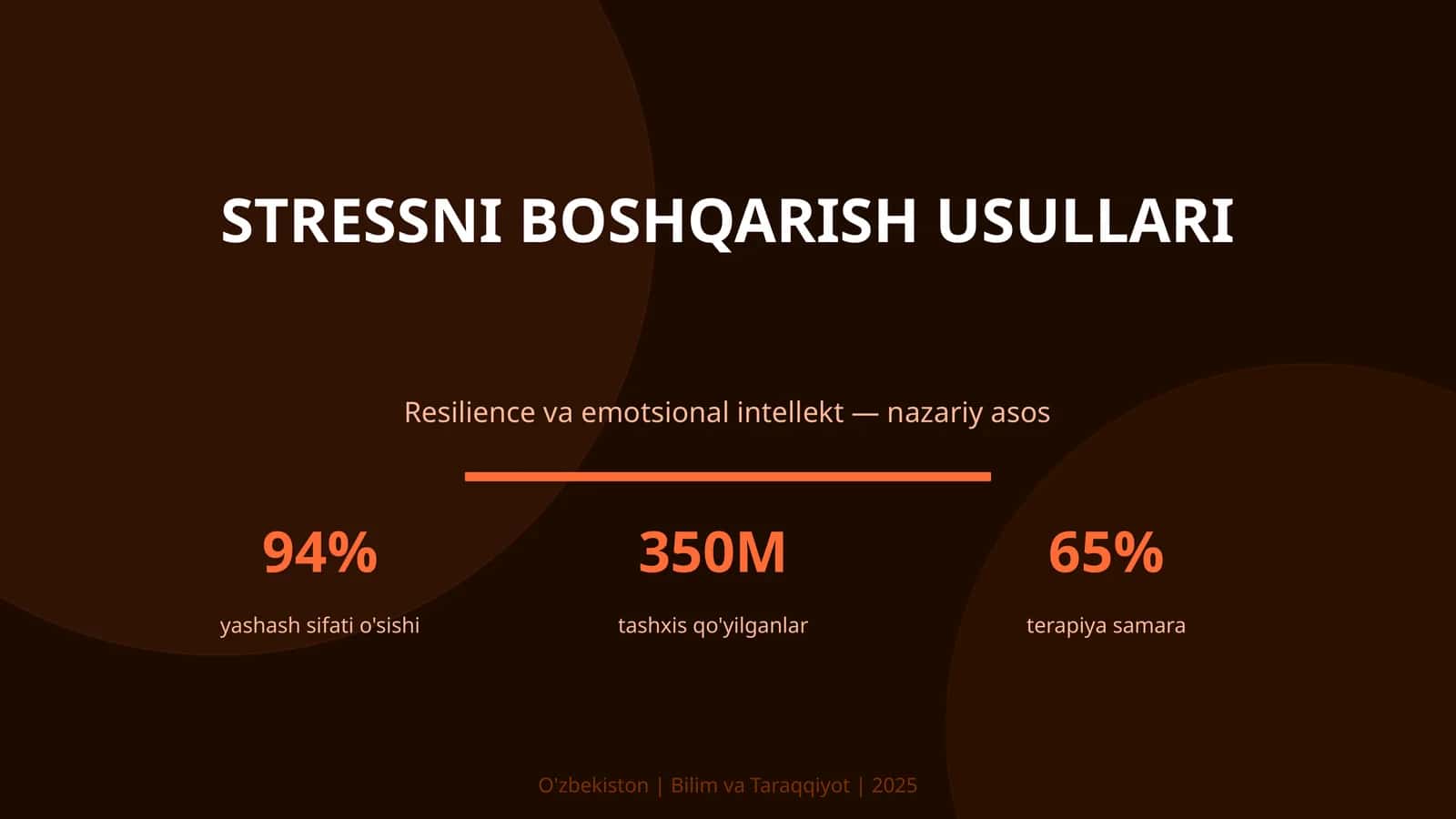 STRESSNI BOSHQARISH USULLARI

Resilience va emotsional intellekt — nazariy asos

94%
yashash sifati o'sishi

350M
tashxis qo'yilganlar

65%
terapiya samara

O'zbekiston | Bilim va Taraqqiyot | 2025